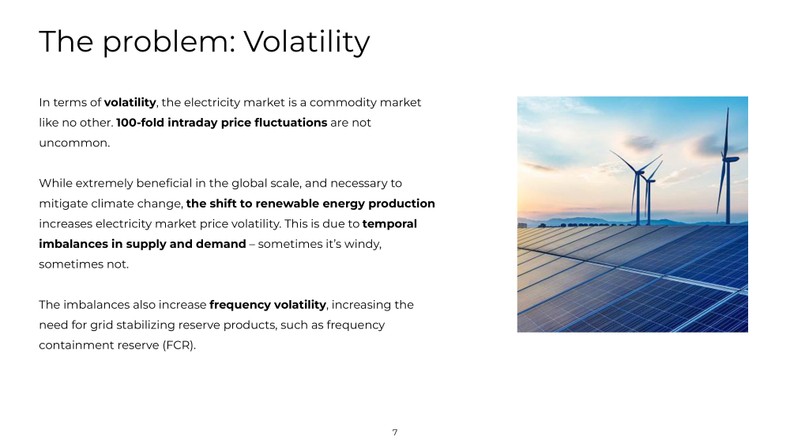 The problem: Volatility

In terms of volatility, the electricity market is a commodity market like no other. 100-fold intraday price fluctuations are not uncommon.

While extremely beneficial in the global scale, and necessary to mitigate climate change, the shift to renewable energy production increases electricity market price volatility. This is due to temporal imbalances in supply and demand – sometimes it's windy, sometimes not.

The imbalances also increase frequency volatility, increasing the need for grid stabilizing reserve products, such as frequency containment reserve (FCR).

7